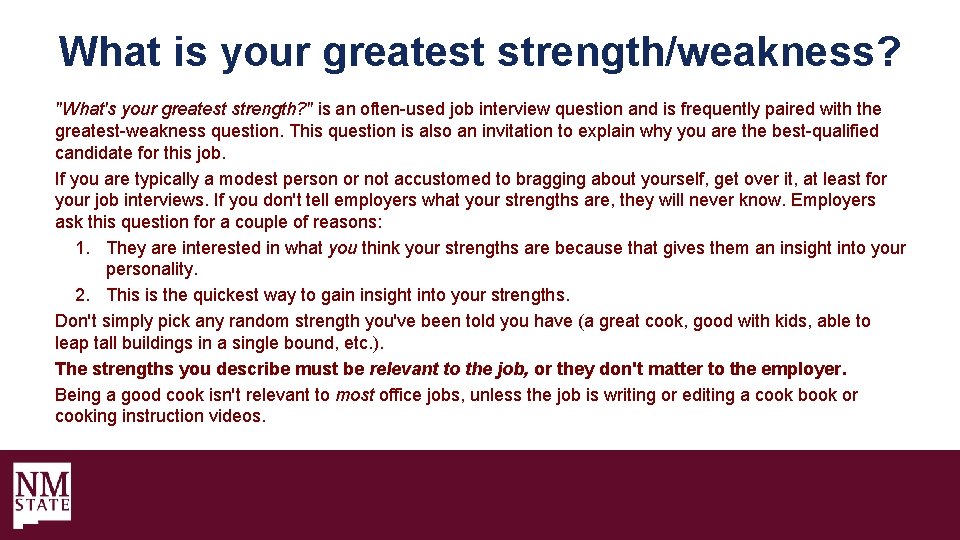 What is your greatest strength/weakness?

"What's your greatest strength?" is an often-used job interview question and is frequently paired with the greatest-weakness question. This question is also an invitation to explain why you are the best-qualified candidate for this job.

If you are typically a modest person or not accustomed to bragging about yourself, get over it, at least for your job interviews. If you don't tell employers what your strengths are, they will never know. Employers ask this question for a couple of reasons:

1. They are interested in what you think your strengths are because that gives them an insight into your personality.
2. This is the quickest way to gain insight into your strengths.

Don't simply pick any random strength you've been told you have (a great cook, good with kids, able to leap tall buildings in a single bound, etc.).

The strengths you describe must be relevant to the job, or they don't matter to the employer.

Being a good cook isn't relevant to most office jobs, unless the job is writing or editing a cook book or cooking instruction videos.

NM STATE